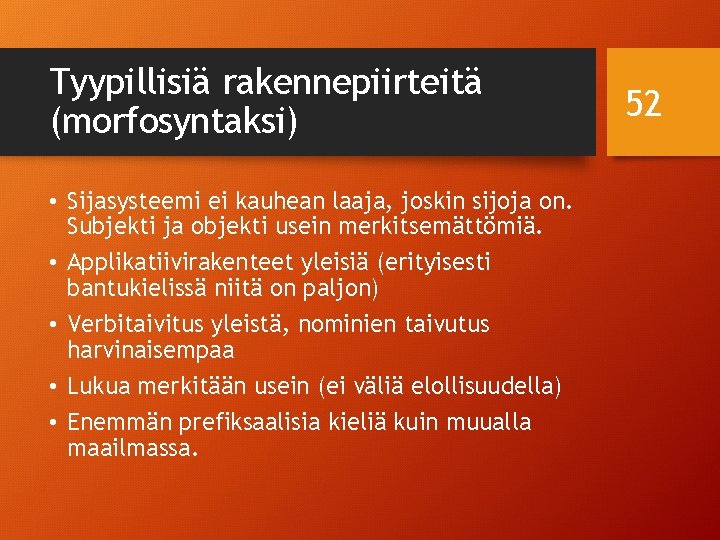 Tyypillisiä rakennepiirteitä (morfosyntaksi)

52

• Sijasysteemi ei kauhean laaja, joskin sijoja on. Subjekti ja objekti usein merkitsemättömiä.
• Applikatiivirakenteet yleisiä (erityisesti bantukielissä niitä on paljon)
• Verbitaivitus yleistä, nominien taivutus harvinaisempaa
• Lukua merkitään usein (ei väliä elollisuudella)
• Enemmän prefiksaalisia kieliä kuin muualla maailmassa.